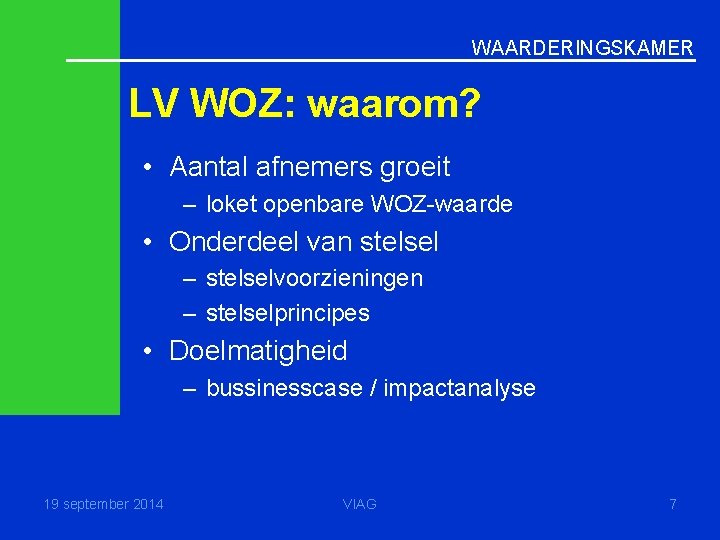 WAARDERINGSKAMER

LV WOZ: waarom?

• Aantal afnemers groeit
– loket openbare WOZ-waarde
• Onderdeel van stelsel
– stelselvoorzieningen
– stelselprincipes
• Doelmatigheid
– bussinesscase / impactanalyse

19 september 2014 VIAG 7